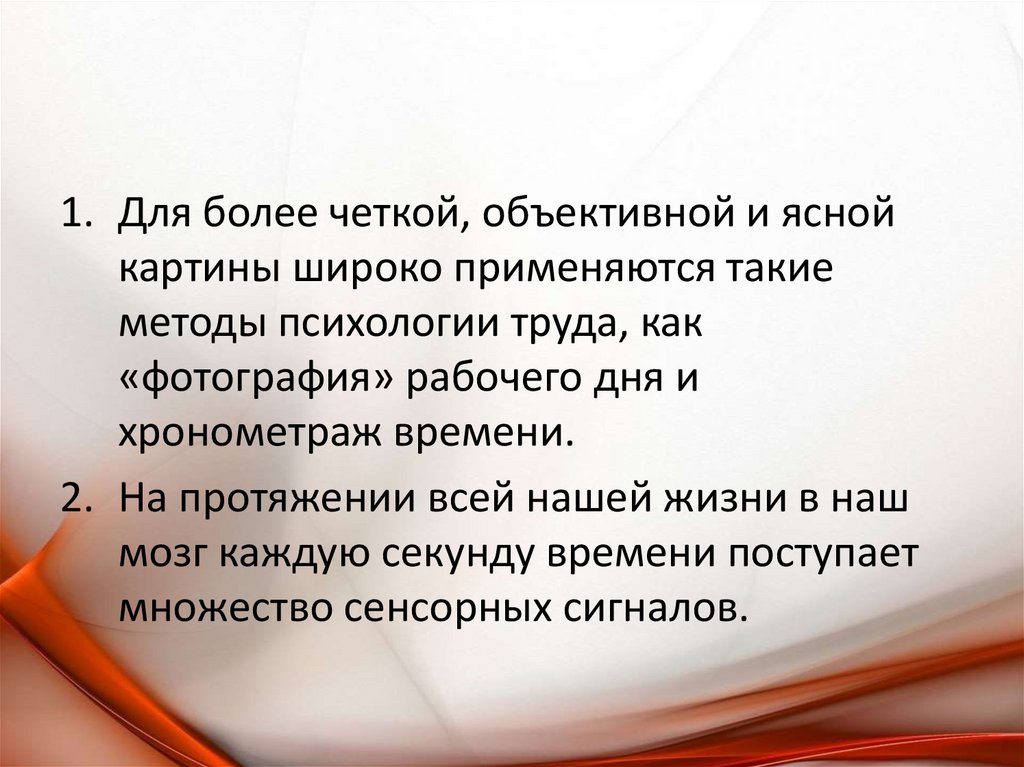 1. Для более четкой, объективной и ясной картины широко применяются такие методы психологии труда, как «фотография» рабочего дня и хронометраж времени.
2. На протяжении всей нашей жизни в наш мозг каждую секунду времени поступает множество сенсорных сигналов.